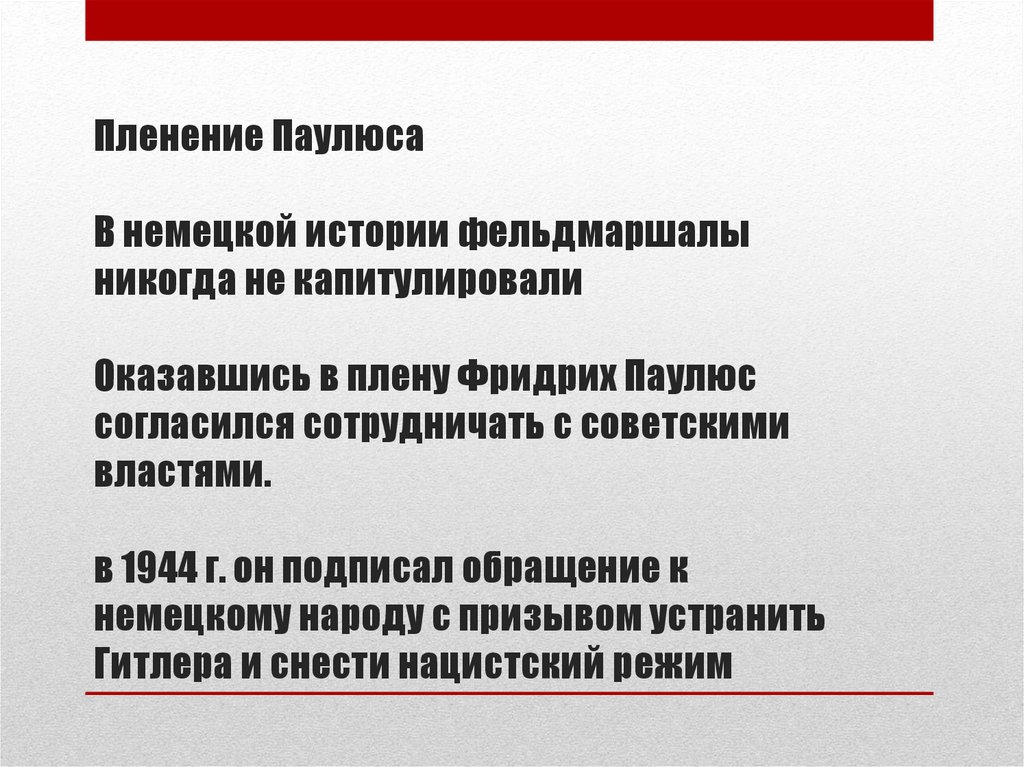 Пленение Паулюса

В немецкой истории фельдмаршалы никогда не капитулировали

Оказавшись в плену Фридрих Паулюс согласился сотрудничать с советскими властями.

в 1944 г. он подписал обращение к немецкому народу с призывом устранить Гитлера и снести нацистский режим